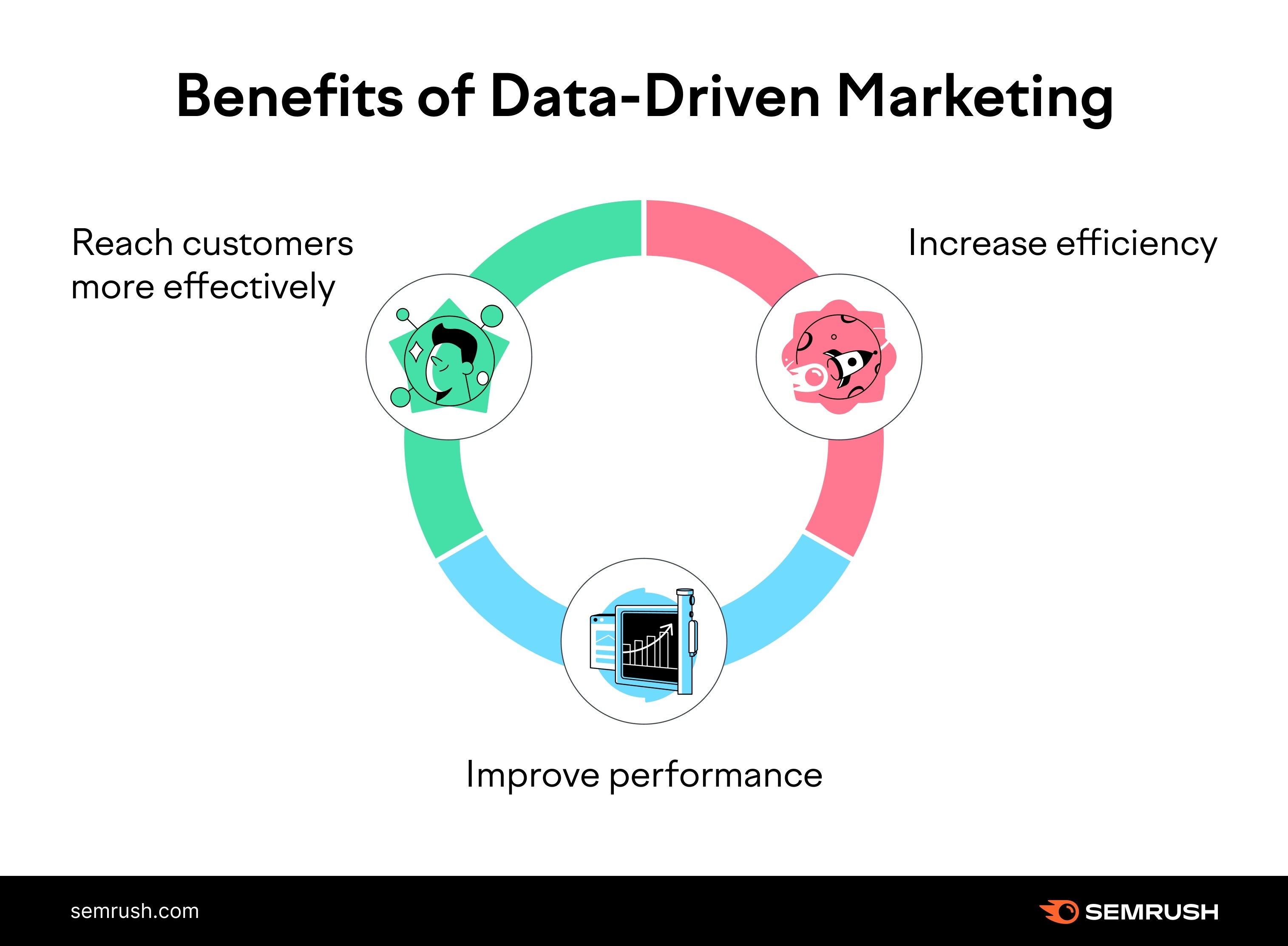 Benefits of Data-Driven Marketing

Reach customers more effectively

Increase efficiency

Improve performance

semrush.com

SEMRUSH